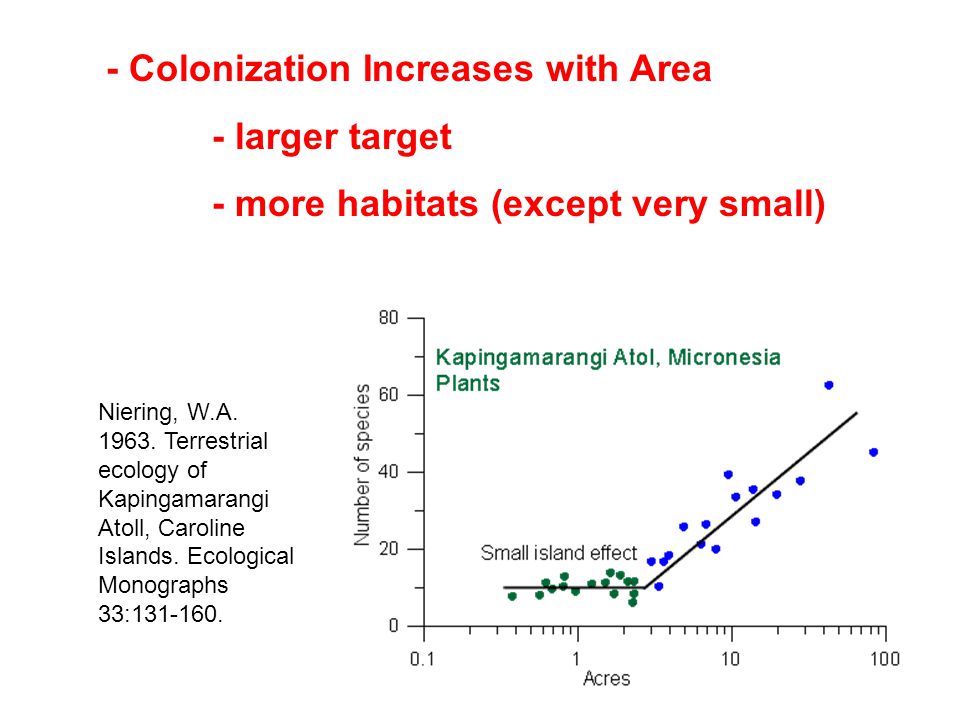 - Colonization Increases with Area

- larger target

- more habitats (except very small)

Niering, W.A. 1963. Terrestrial ecology of Kapingamarangi Atoll, Caroline Islands. Ecological Monographs 33:131-160.

Kapingamarangi Atol, Micronesia
Plants

Small island effect

Number of species

80
60
40
20
0

0.1
1
10
100
Acres